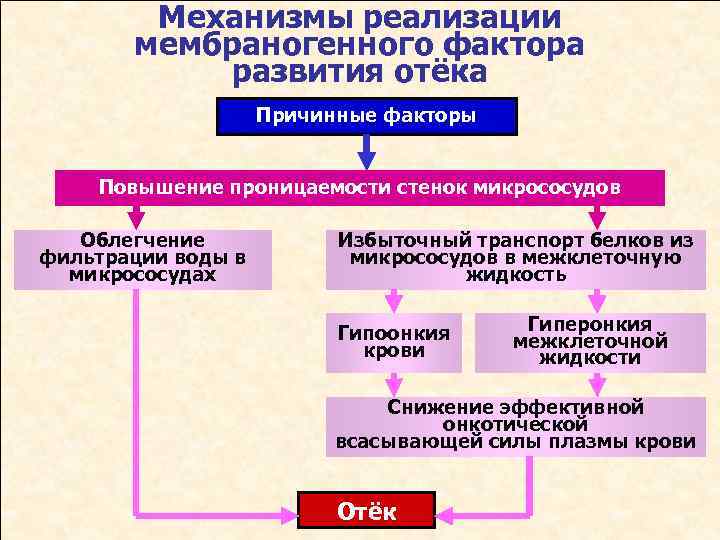 Механизмы реализации мембраногенного фактора развития отёка

Причинные факторы

Повышение проницаемости стенок микрососудов

Облегчение фильтрации воды в микрососудах

Избыточный транспорт белков из микрососудов в межклеточную жидкость

Гипоонкия крови

Гиперонкия межклеточной жидкости

Снижение эффективной онкотической всасывающей силы плазмы крови

Отёк